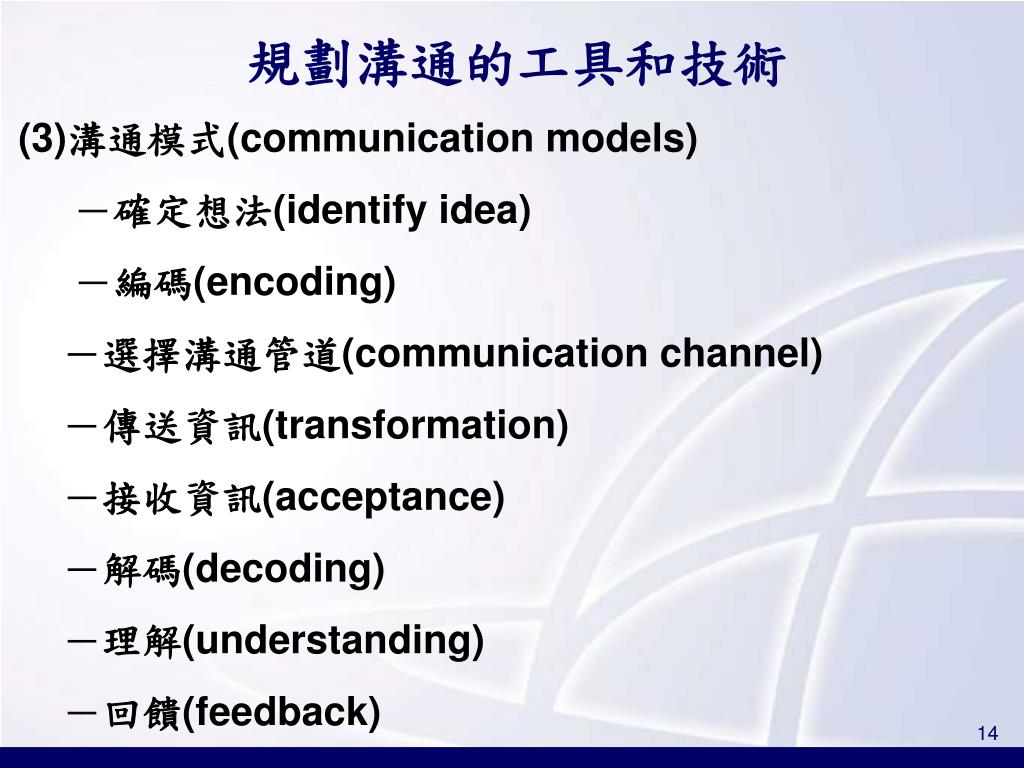 規劃溝通的工具和技術

(3)溝通模式(communication models)

－確定想法(identify idea)

－編碼(encoding)

－選擇溝通管道(communication channel)

－傳送資訊(transformation)

－接收資訊(acceptance)

－解碼(decoding)

－理解(understanding)

－回饋(feedback)

14